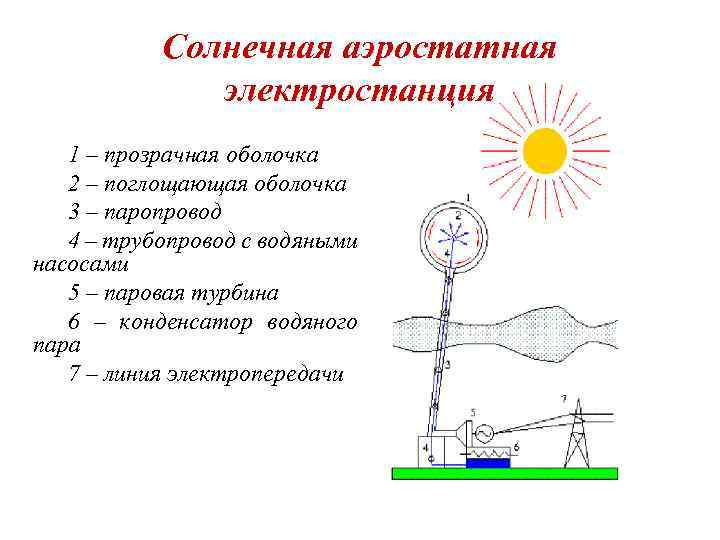 Солнечная аэростатная электростанция

1 – прозрачная оболочка

2 – поглощающая оболочка

3 – паропровод

4 – трубопровод с водяными насосами

5 – паровая турбина

6 – конденсатор водяного пара

7 – линия электропередачи

1
2
4
3
5
6
7
4